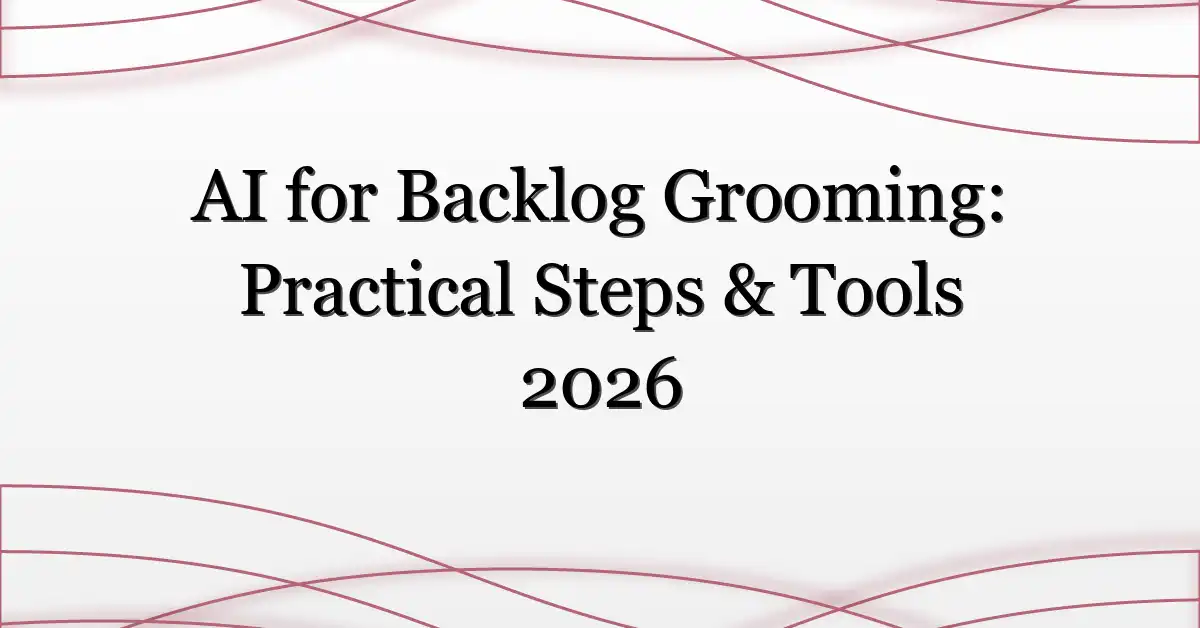 AI for Backlog Grooming: Practical Steps & Tools 2026